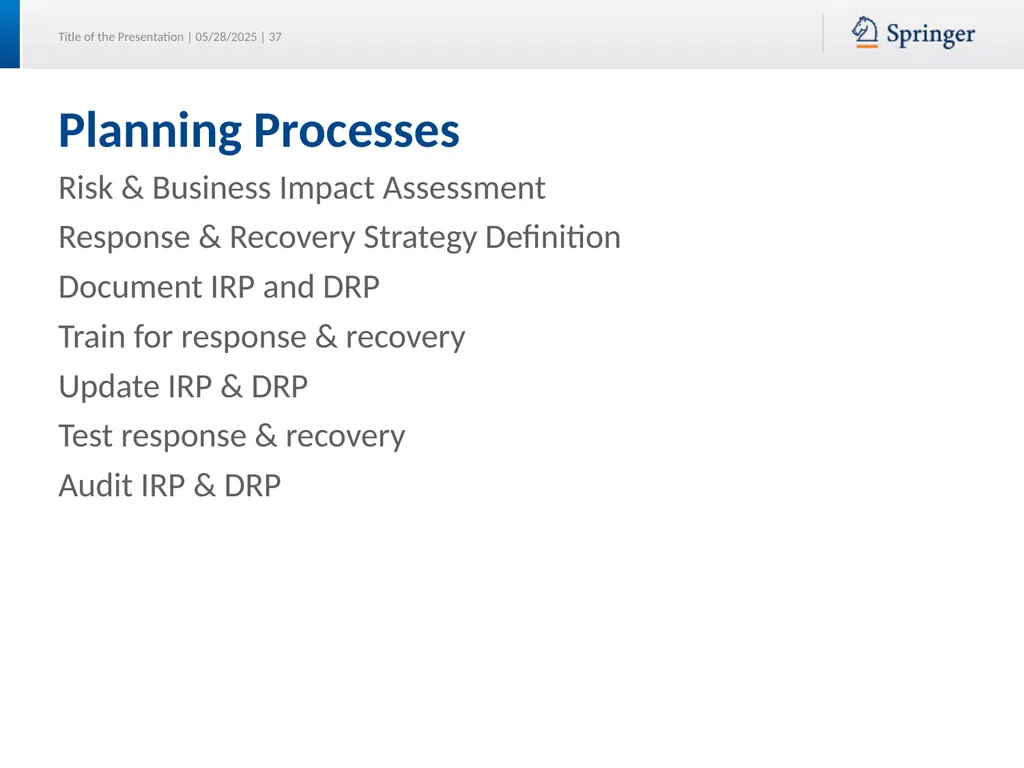 Title of the Presentation | 05/28/2025 | 37

Springer

Planning Processes

Risk & Business Impact Assessment

Response & Recovery Strategy Definition

Document IRP and DRP

Train for response & recovery

Update IRP & DRP

Test response & recovery

Audit IRP & DRP